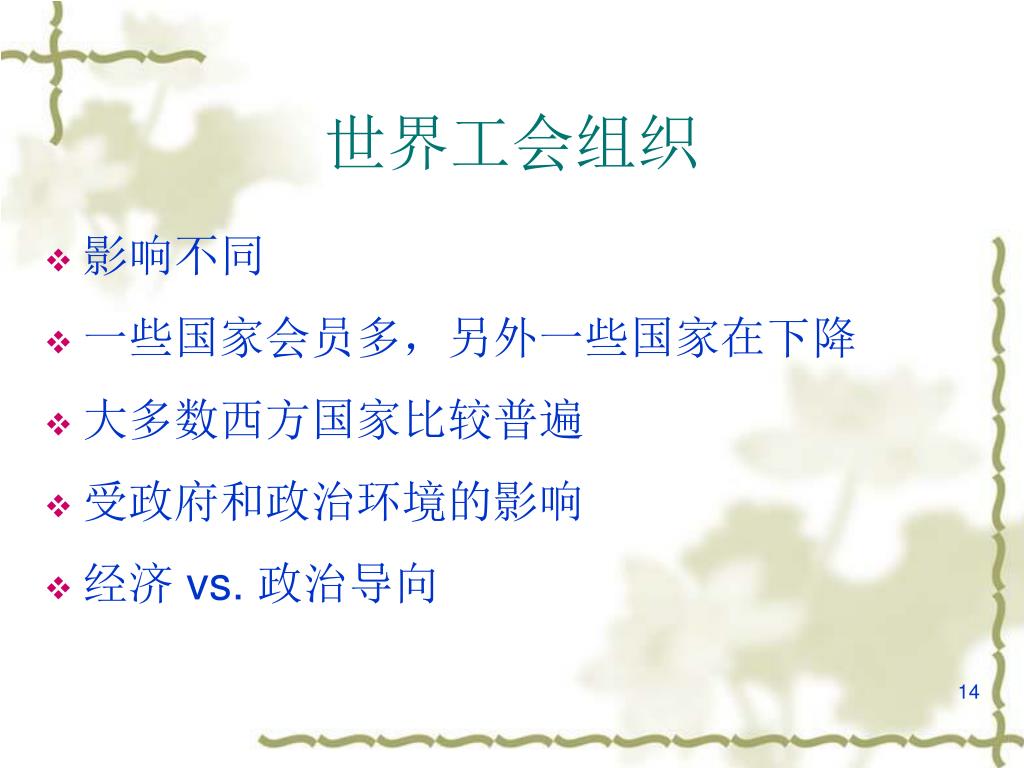 世界工会组织

❖ 影响不同
❖ 一些国家会员多，另外一些国家在下降
❖ 大多数西方国家比较普遍
❖ 受政府和政治环境的影响
❖ 经济 vs. 政治导向

14